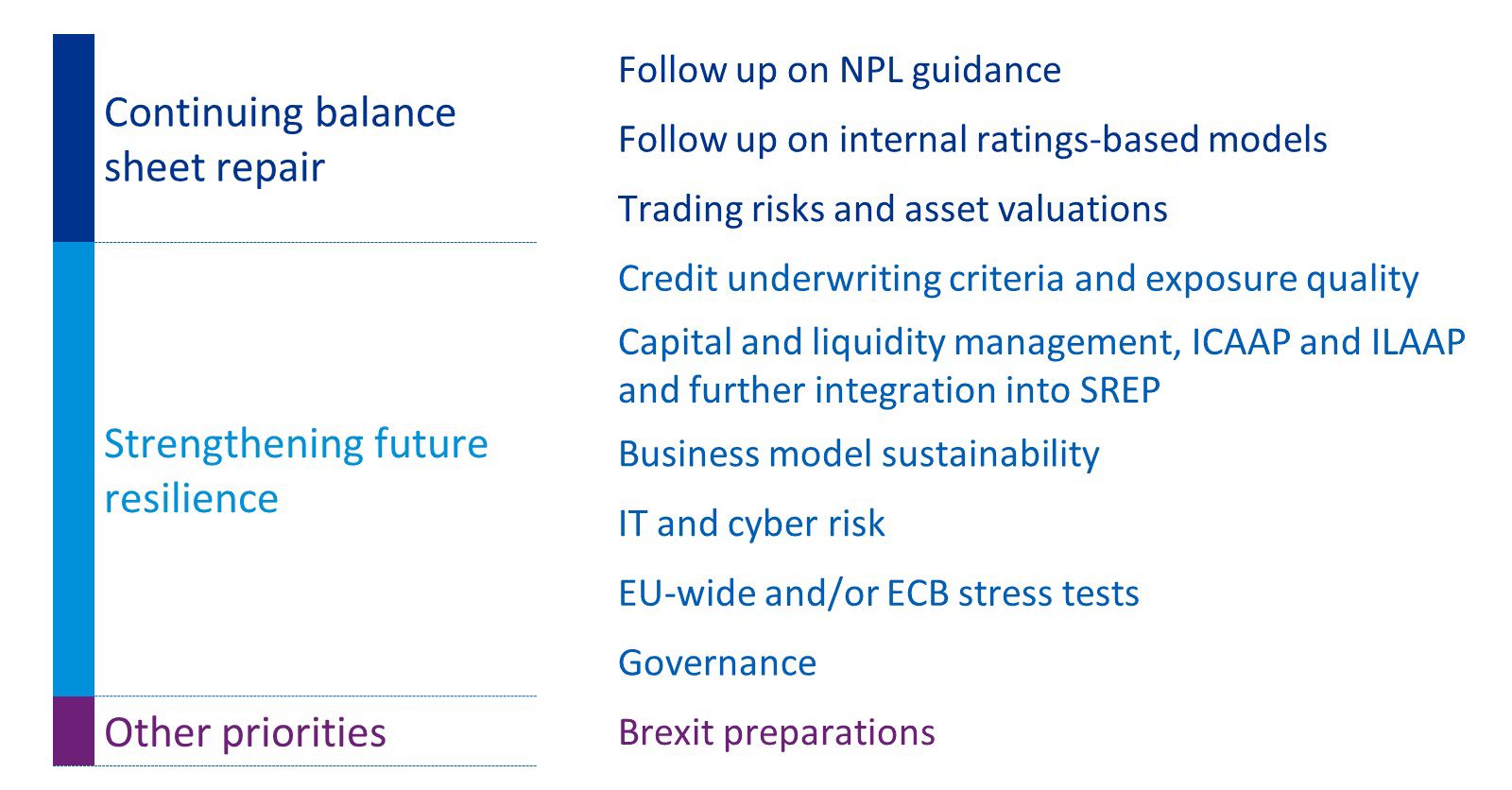 Continuing balance sheet repair

Follow up on NPL guidance

Follow up on internal ratings-based models

Trading risks and asset valuations

Strengthening future resilience

Credit underwriting criteria and exposure quality

Capital and liquidity management, ICAAP and ILAAP and further integration into SREP

Business model sustainability

IT and cyber risk

EU-wide and/or ECB stress tests

Governance

Other priorities

Brexit preparations